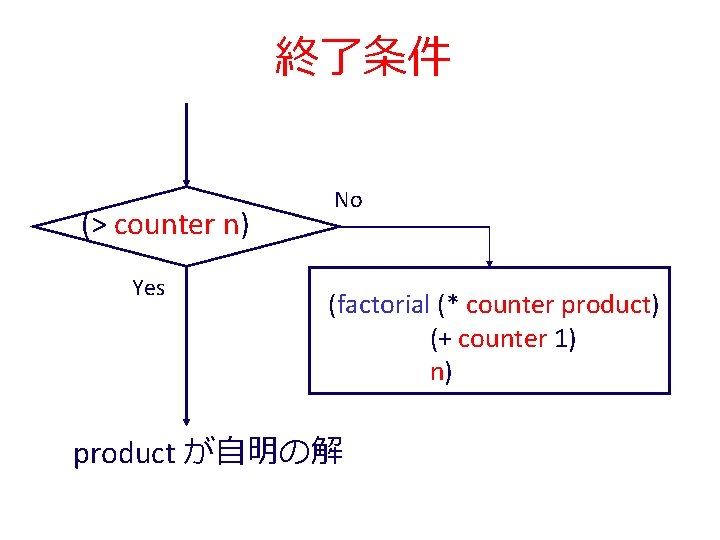 終了条件

(> counter n)

No

Yes

(factorial (* counter product)
(+ counter 1)
n)

product が自明の解